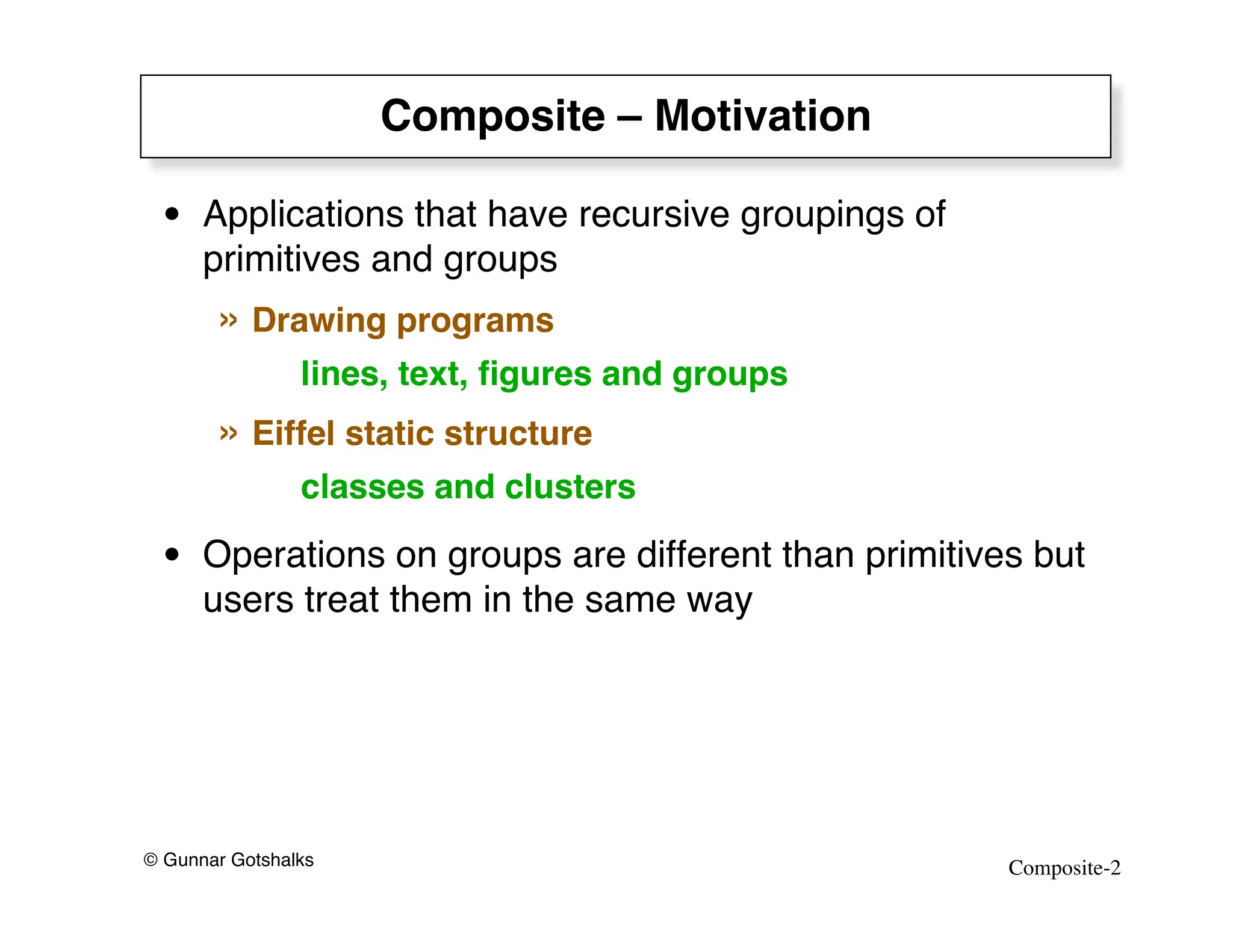 Composite – Motivation

• Applications that have recursive groupings of primitives and groups

» Drawing programs

lines, text, figures and groups

» Eiffel static structure

classes and clusters

• Operations on groups are different than primitives but users treat them in the same way

© Gunnar Gotshalks

Composite-2